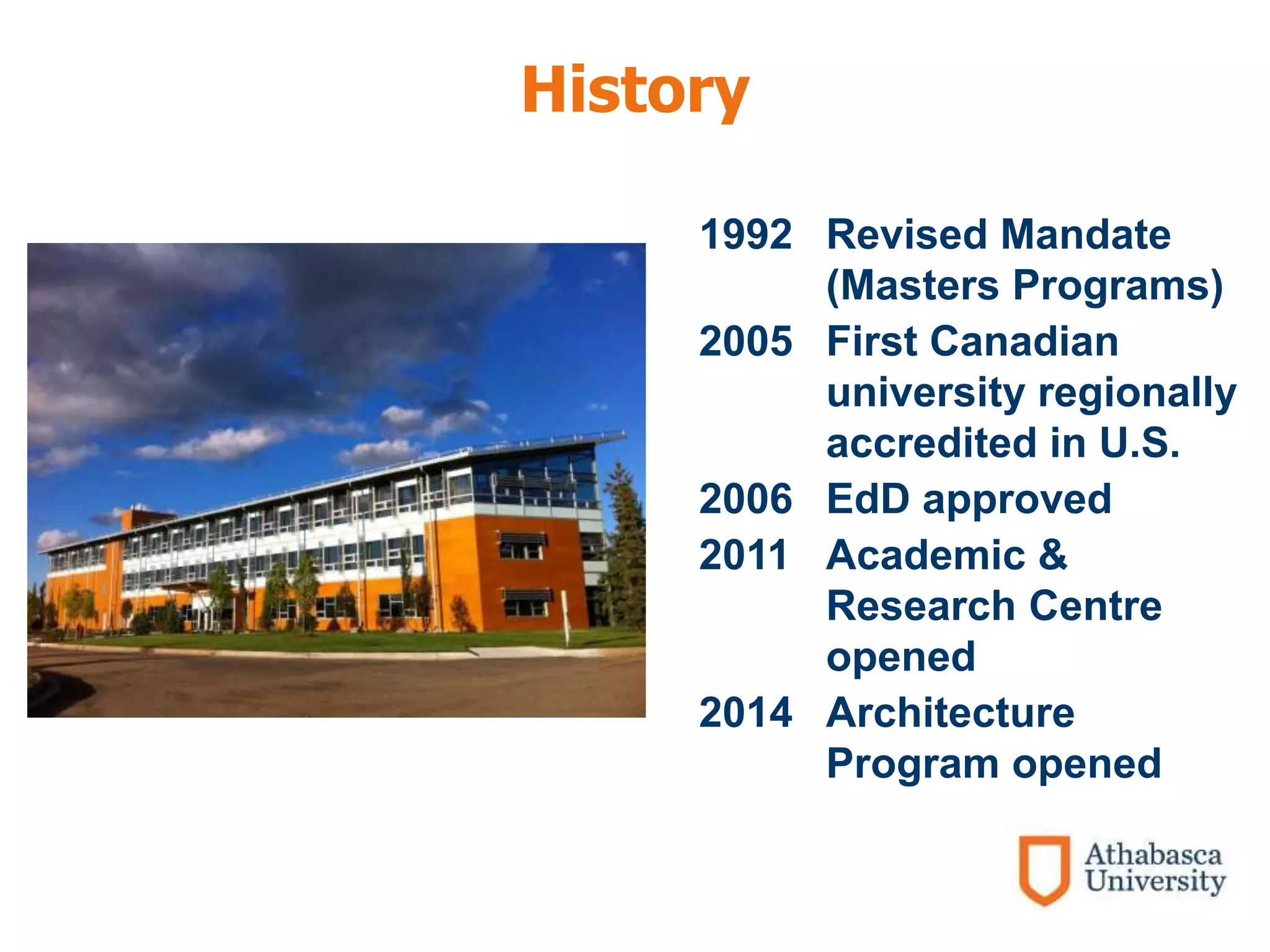 History

1992 Revised Mandate (Masters Programs)
2005 First Canadian university regionally accredited in U.S.
2006 EdD approved
2011 Academic & Research Centre opened
2014 Architecture Program opened

Athabasca University